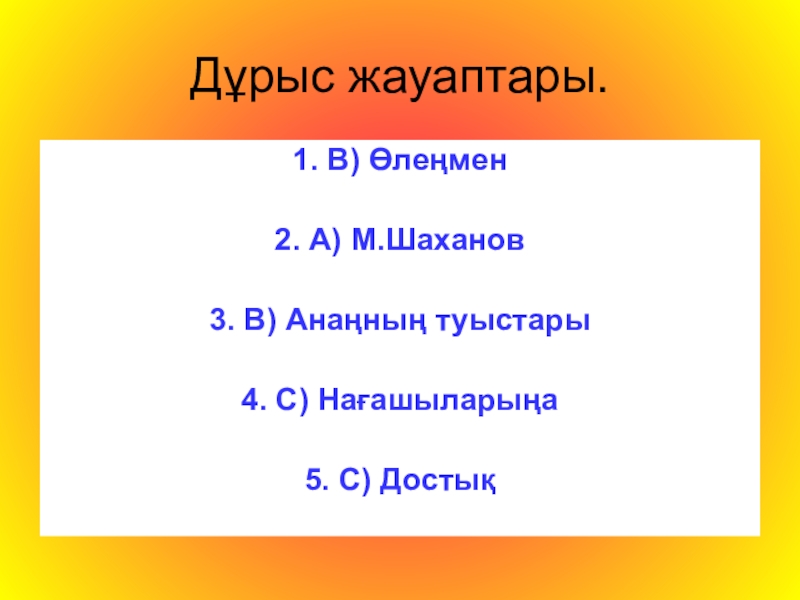 Дұрыс жауаптары.

1. В) Өлеңмен

2. А) М.Шаханов

3. В) Анаңның туыстары

4. С) Нағашыларыңа

5. С) Достық